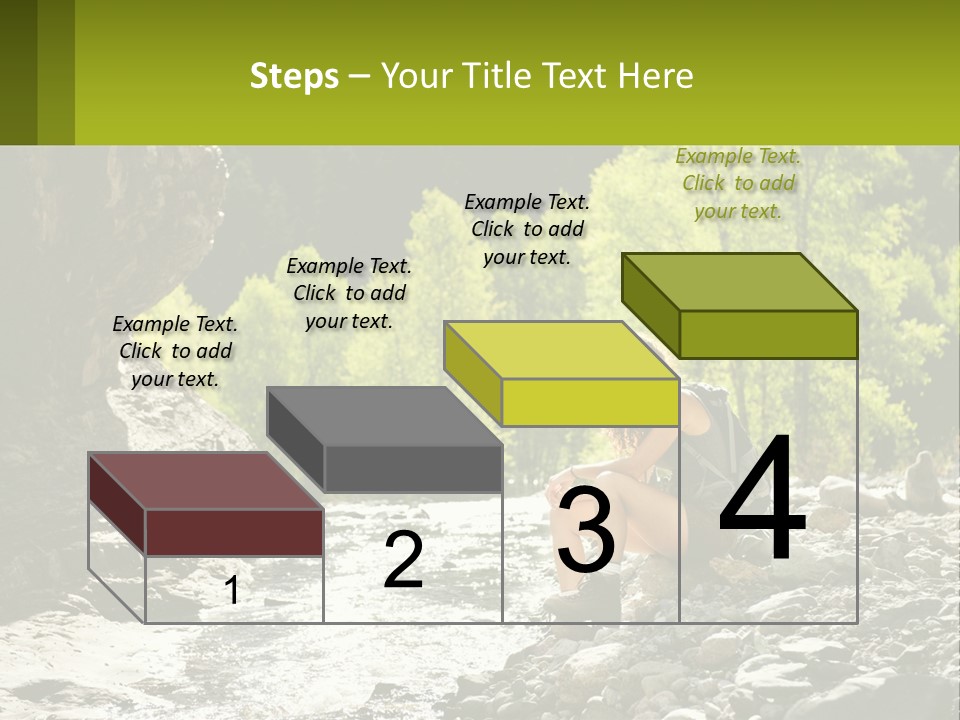 Steps – Your Title Text Here

Example Text. Click to add your text.

Example Text. Click to add your text.

Example Text. Click to add your text.

Example Text. Click to add your text.

1

2

3

4